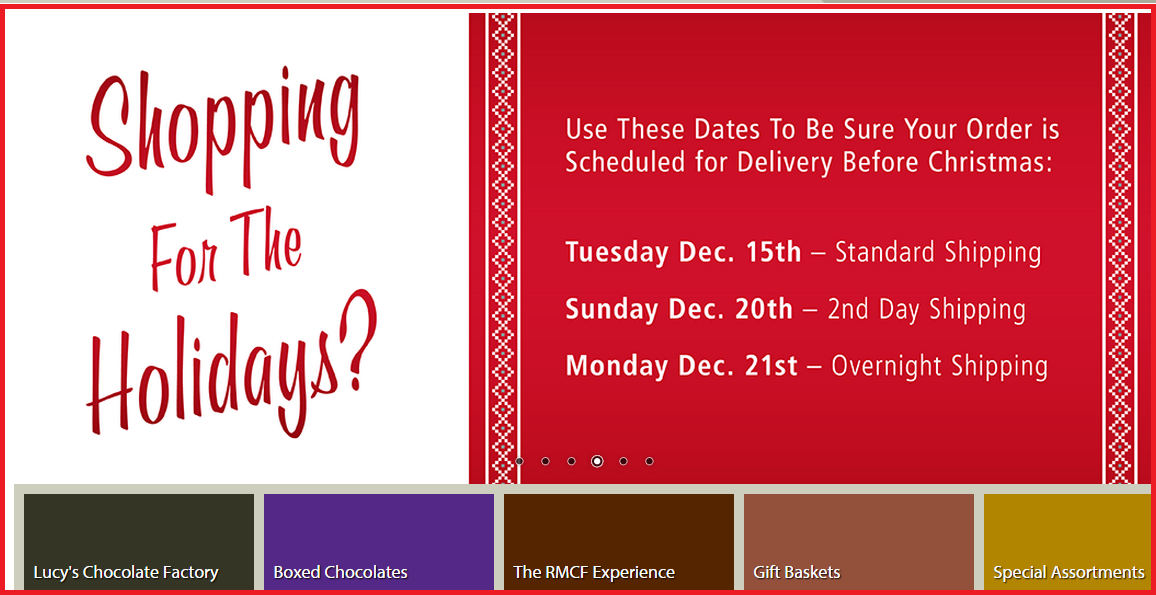 Shopping For The Holidays?

Use These Dates To Be Sure Your Order is Scheduled for Delivery Before Christmas:

Tuesday Dec. 15th – Standard Shipping

Sunday Dec. 20th – 2nd Day Shipping

Monday Dec. 21st – Overnight Shipping

Lucy's Chocolate Factory

Boxed Chocolates

The RMCF Experience

Gift Baskets

Special Assortments